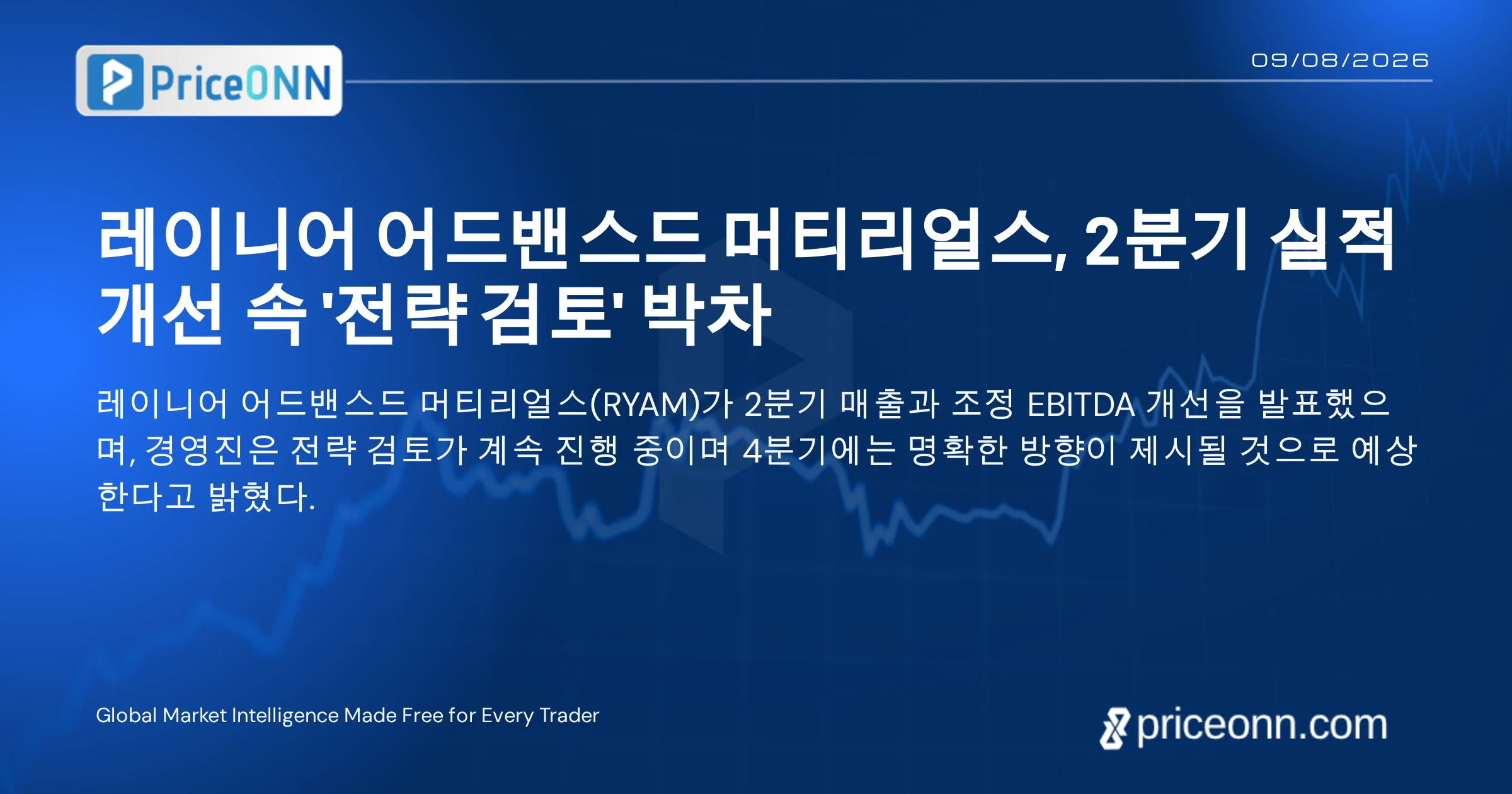 PriceONN

09/08/2026

레이니어 어드밴스드 머티리얼스, 2분기 실적 개선 속 '전략 검토' 박차

레이니어 어드밴스드 머티리얼스(RYAM)가 2분기 매출과 조정 EBITDA 개선을 발표했으며, 경영진은 전략 검토가 계속 진행 중이며 4분기에는 명확한 방향이 제시될 것으로 예상한다고 밝혔다.

Global Market Intelligence Made Free for Every Trader

priceonn.com